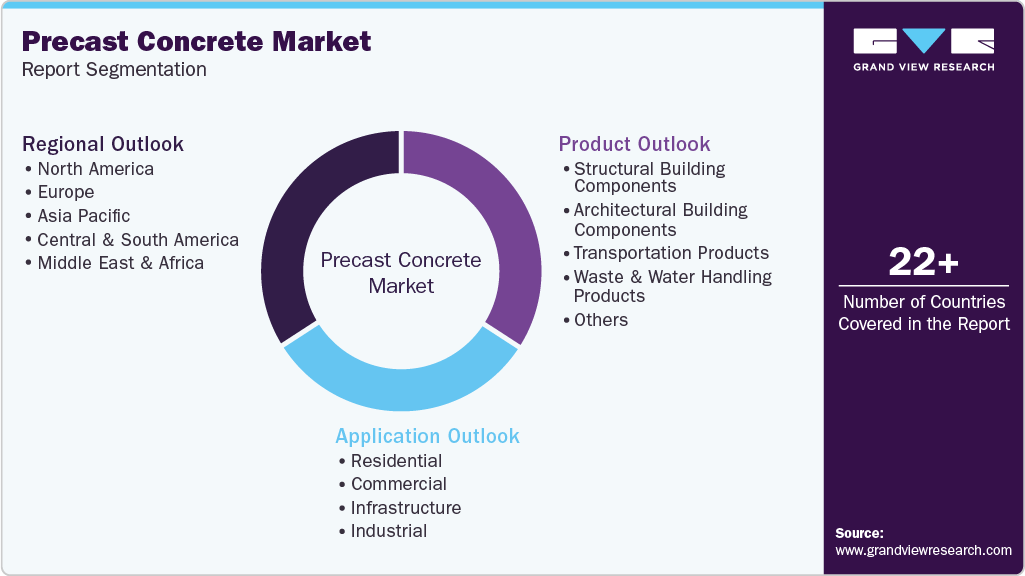 Precast Concrete Market
Report Segmentation

GRAND VIEW RESEARCH

Regional Outlook
• North America
• Europe
• Asia Pacific
• Central & South America
• Middle East & Africa

Precast Concrete Market

Product Outlook
• Structural Building Components
• Architectural Building Components
• Transportation Products
• Waste & Water Handling Products
• Others

Application Outlook
• Residential
• Commercial
• Infrastructure
• Industrial

22+
Number of Countries Covered in the Report

Source:
www.grandviewresearch.com